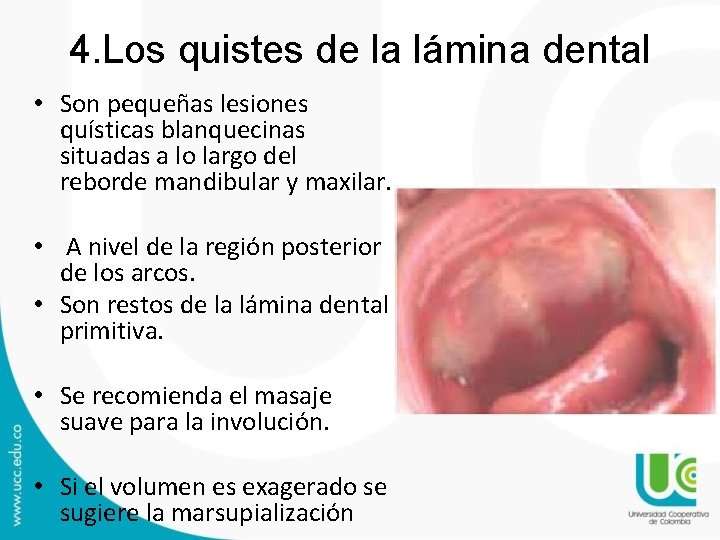 4.Los quistes de la lámina dental

• Son pequeñas lesiones quísticas blanquecinas situadas a lo largo del reborde mandibular y maxilar.

• A nivel de la región posterior de los arcos.
• Son restos de la lámina dental primitiva.

• Se recomienda el masaje suave para la involución.

• Si el volumen es exagerado se sugiere la marsupialización

www.ucc.edu.co

UCC
Universidad Cooperativa de Colombia